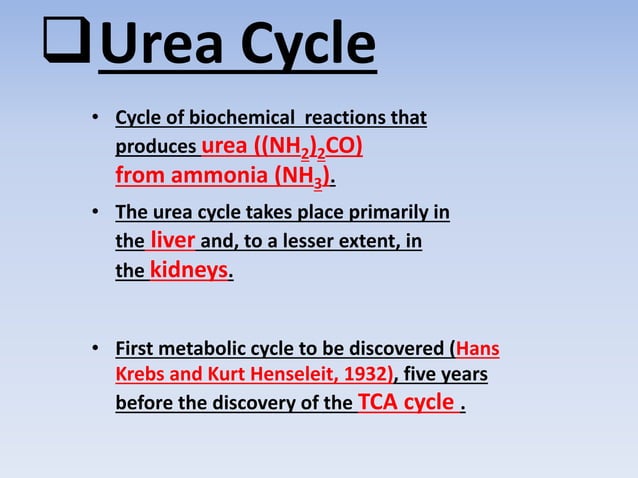 ❑ Urea Cycle

• Cycle of biochemical reactions that produces urea ($(NH_2)_2CO$) from ammonia ($NH_3$).

• The urea cycle takes place primarily in the liver and, to a lesser extent, in the kidneys.

• First metabolic cycle to be discovered (Hans Krebs and Kurt Henseleit, 1932), five years before the discovery of the TCA cycle .